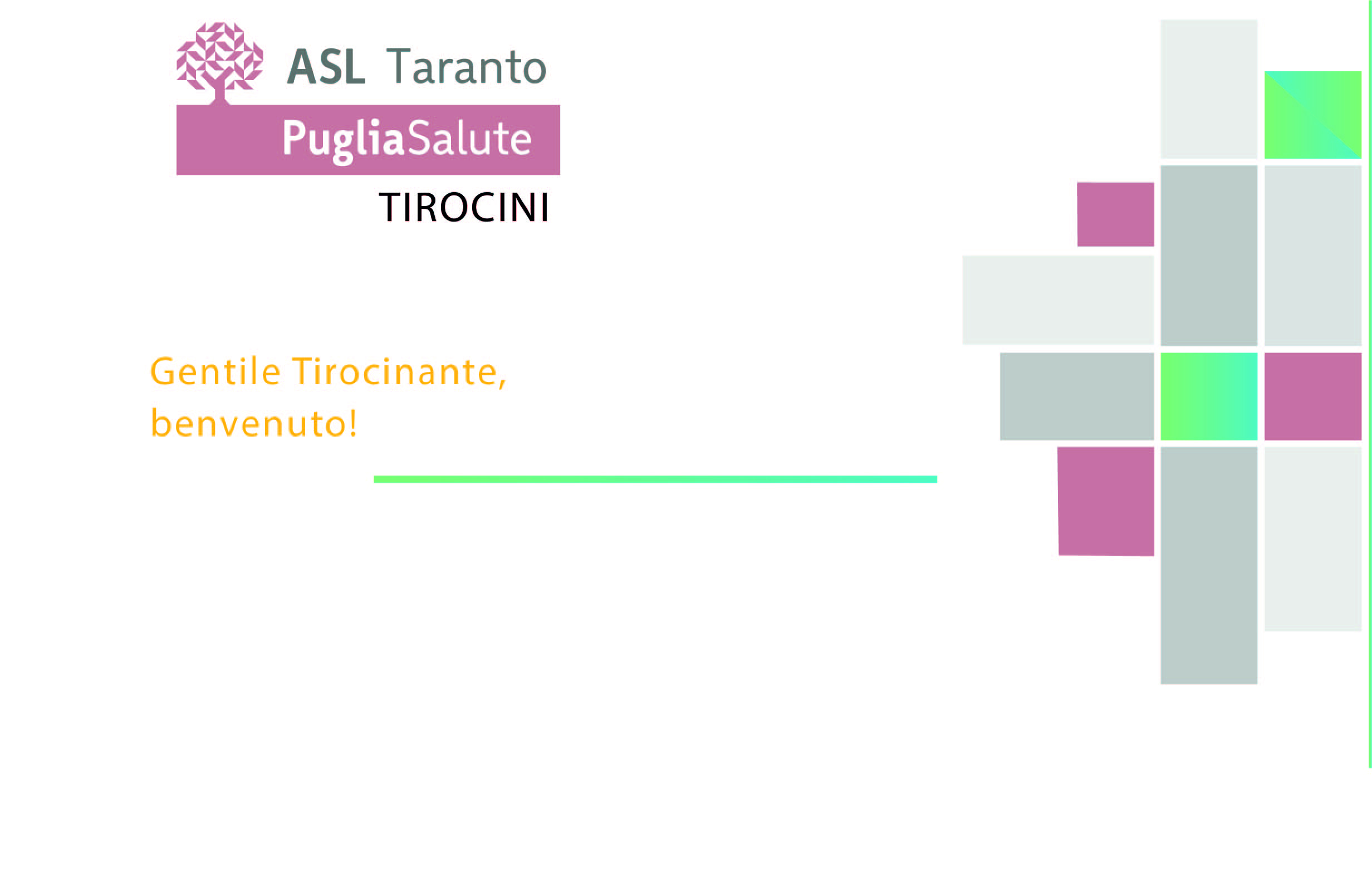 ASL Taranto
PugliaSalute
TIROCINI

Gentile Tirocinante,
benvenuto!